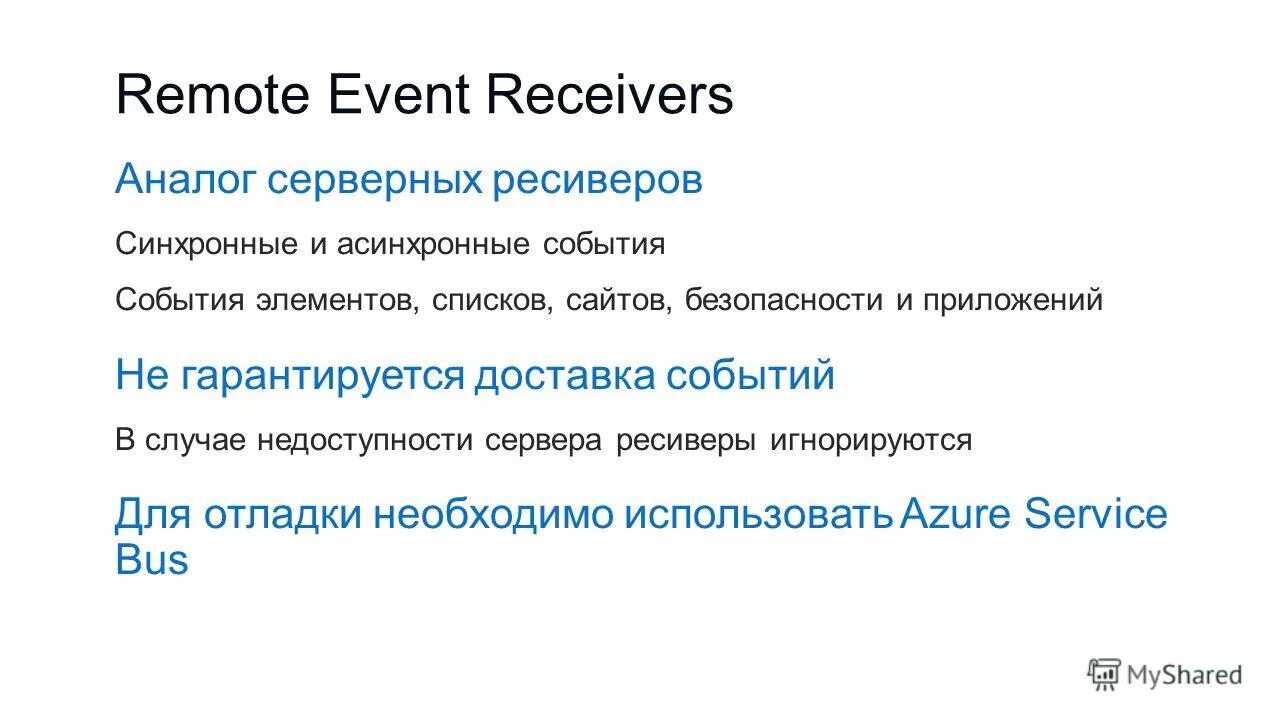 Remote Event Receivers

Аналог серверных ресиверов

Синхронные и асинхронные события

События элементов, списков, сайтов, безопасности и приложений

Не гарантируется доставка событий

В случае недоступности сервера ресиверы игнорируются

Для отладки необходимо использовать Azure Service Bus

MyShared